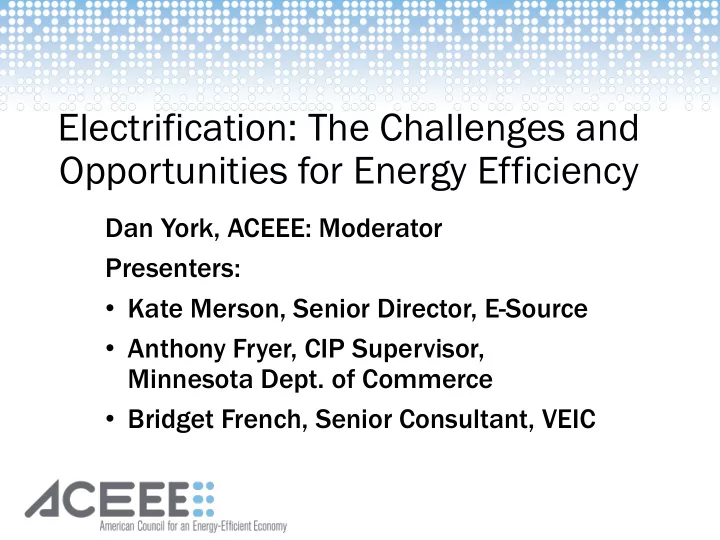 Electrification: The Challenges and Opportunities for Energy Efficiency

Dan York, ACEEE: Moderator

Presenters:

• Kate Merson, Senior Director, E-Source

• Anthony Fryer, CIP Supervisor, Minnesota Dept. of Commerce

• Bridget French, Senior Consultant, VEIC

ACEEE
American Council for an Energy-Efficient Economy